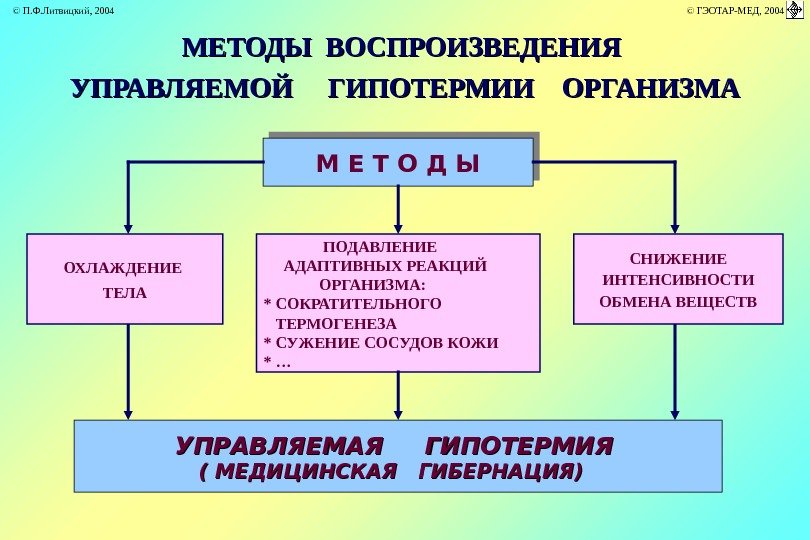 © П.Ф.Литвицкий, 2004

© ГЭОТАР-МЕД, 2004

МЕТОДЫ ВОСПРОИЗВЕДЕНИЯ УПРАВЛЯЕМОЙ ГИПОТЕРМИИ ОРГАНИЗМА

М Е Т О Д Ы

ОХЛАЖДЕНИЕ ТЕЛА

ПОДАВЛЕНИЕ АДАПТИВНЫХ РЕАКЦИЙ ОРГАНИЗМА:
* СОКРАТИТЕЛЬНОГО ТЕРМОГЕНЕЗА
* СУЖЕНИЕ СОСУДОВ КОЖИ
* …

СНИЖЕНИЕ ИНТЕНСИВНОСТИ ОБМЕНА ВЕЩЕСТВ

УПРАВЛЯЕМАЯ ГИПОТЕРМИЯ
( МЕДИЦИНСКАЯ ГИБЕРНАЦИЯ)